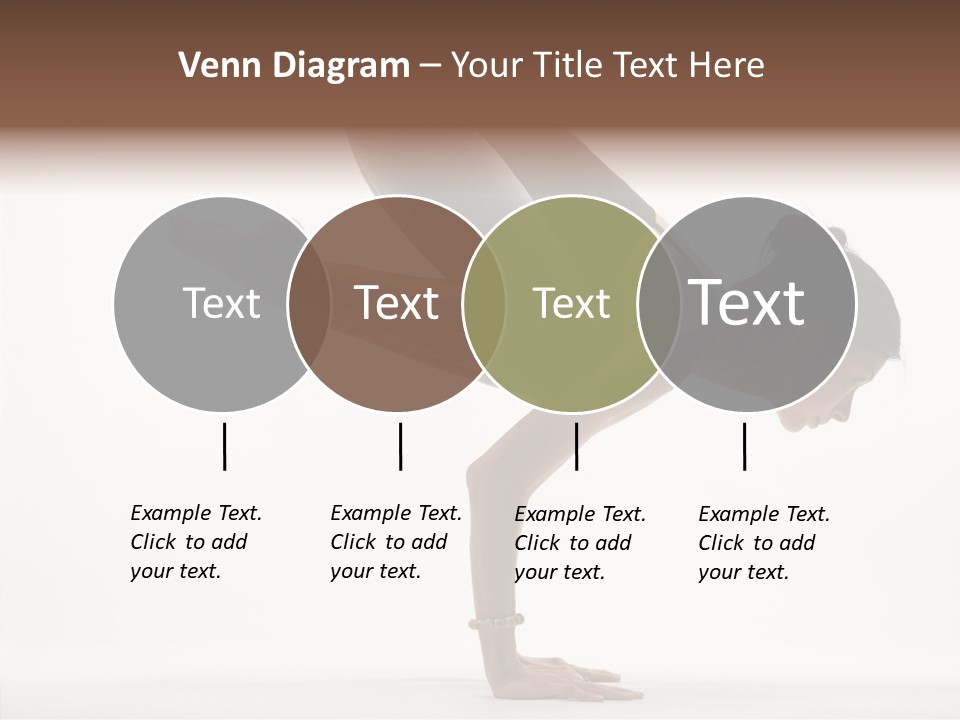 Venn Diagram – Your Title Text Here

Text

Text

Text

Text

Example Text. Click to add your text.

Example Text. Click to add your text.

Example Text. Click to add your text.

Example Text. Click to add your text.